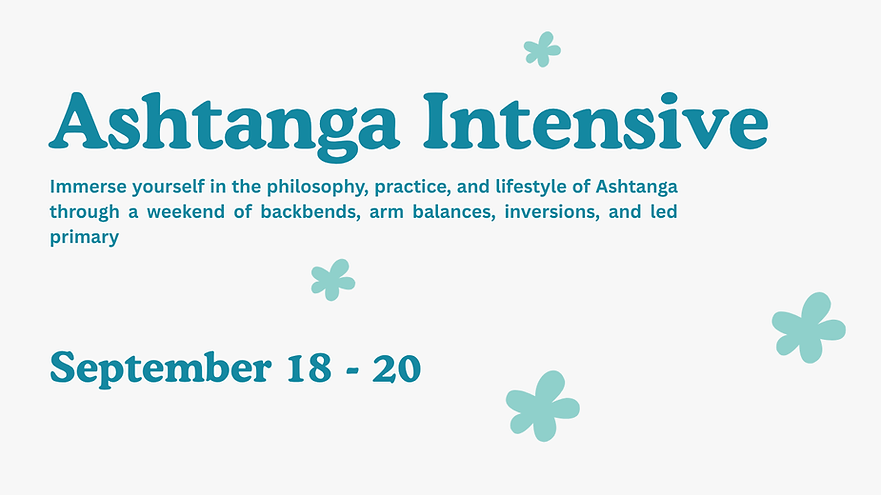 Ashtanga Intensive

Immerse yourself in the philosophy, practice, and lifestyle of Ashtanga through a weekend of backbends, arm balances, inversions, and led primary

September 18 - 20